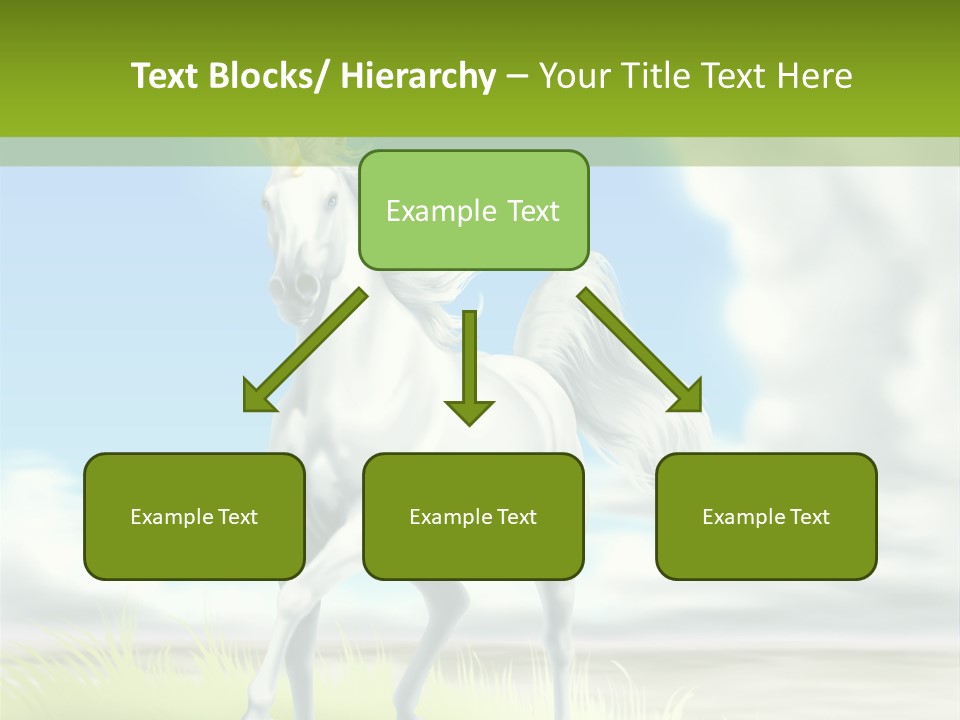 Text Blocks/ Hierarchy – Your Title Text Here

Example Text

Example Text

Example Text

Example Text